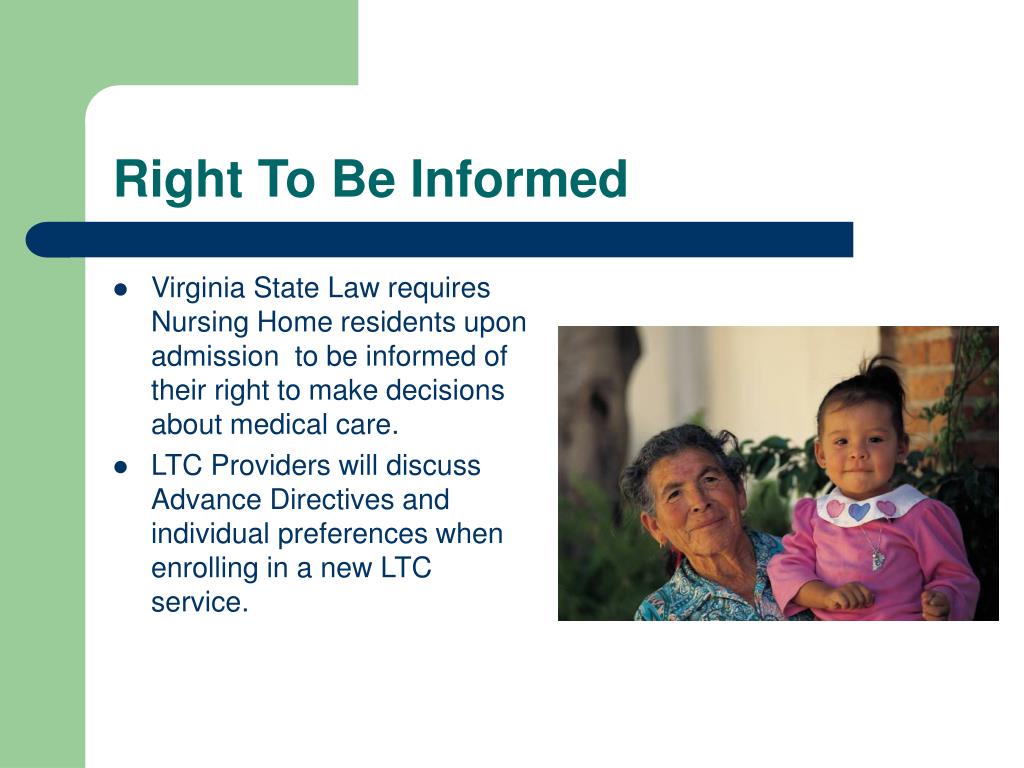 Right To Be Informed

- Virginia State Law requires Nursing Home residents upon admission to be informed of their right to make decisions about medical care.
- LTC Providers will discuss Advance Directives and individual preferences when enrolling in a new LTC service.